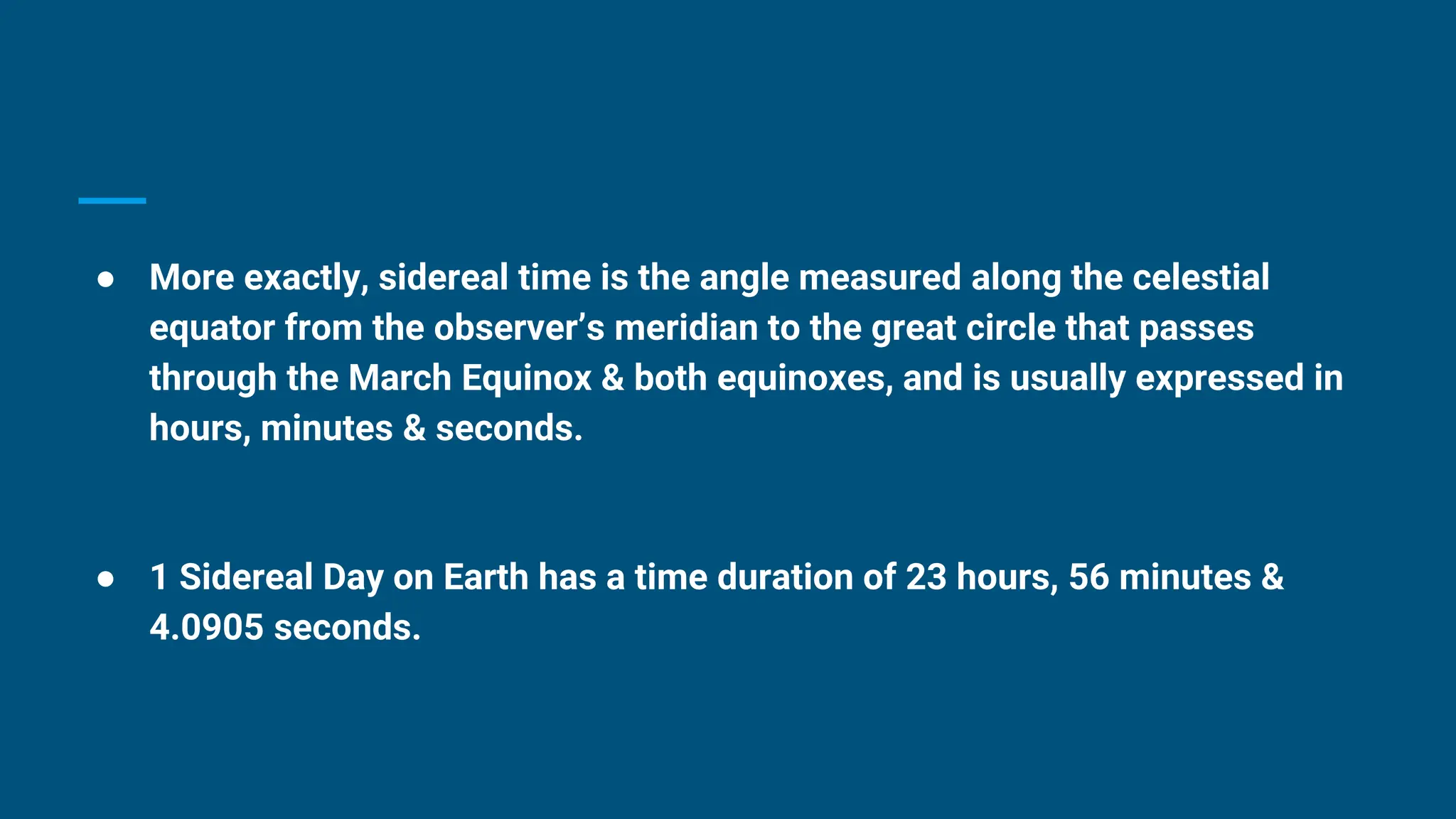 ● More exactly, sidereal time is the angle measured along the celestial equator from the observer’s meridian to the great circle that passes through the March Equinox & both equinoxes, and is usually expressed in hours, minutes & seconds.

● 1 Sidereal Day on Earth has a time duration of 23 hours, 56 minutes & 4.0905 seconds.